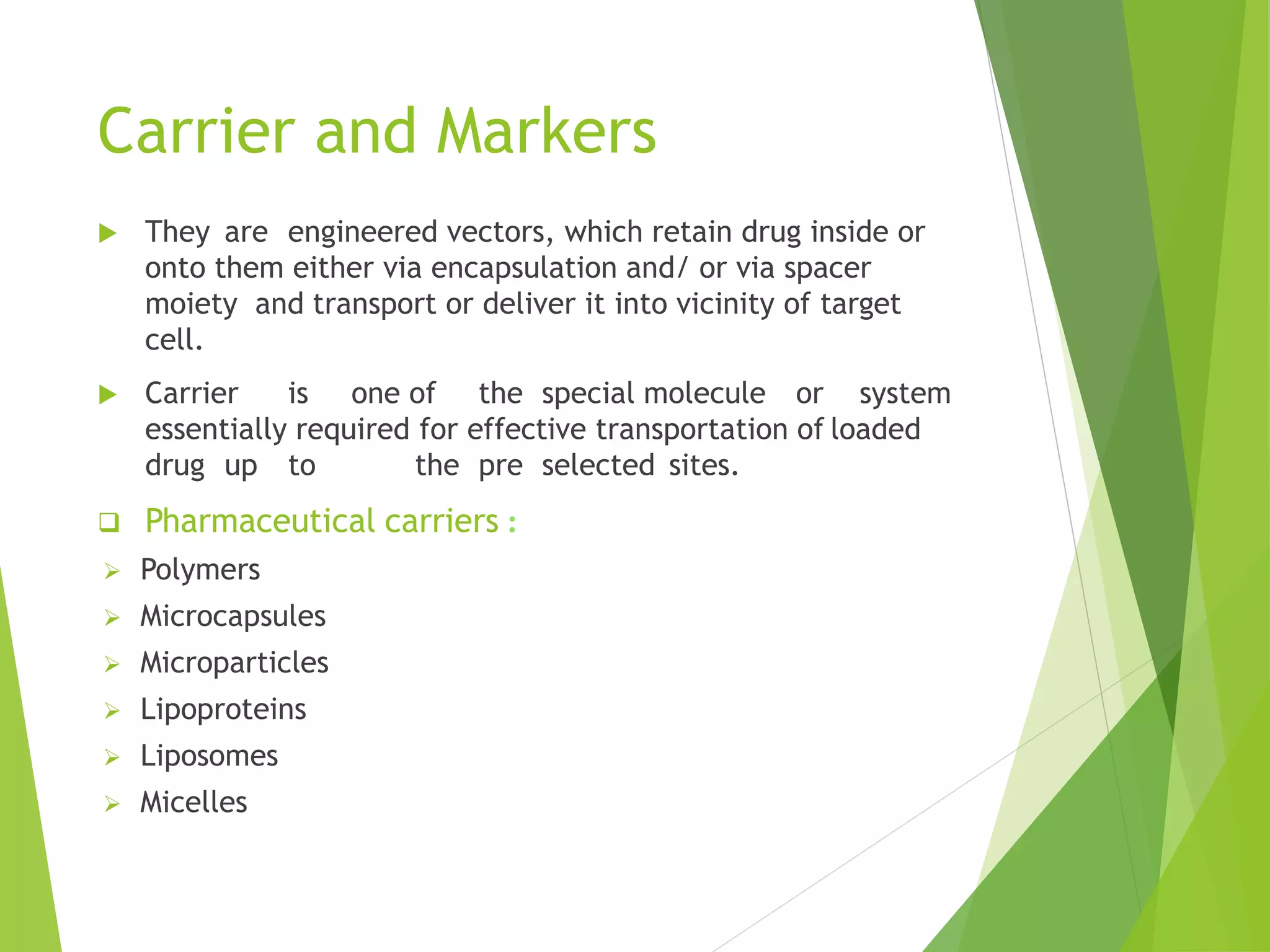 Carrier and Markers

They are engineered vectors, which retain drug inside or onto them either via encapsulation and/ or via spacer moiety and transport or deliver it into vicinity of target cell.

Carrier is one of the special molecule or system essentially required for effective transportation of loaded drug up to the pre selected sites.

Pharmaceutical carriers :

Polymers

Microcapsules

Microparticles

Lipoproteins

Liposomes

Micelles